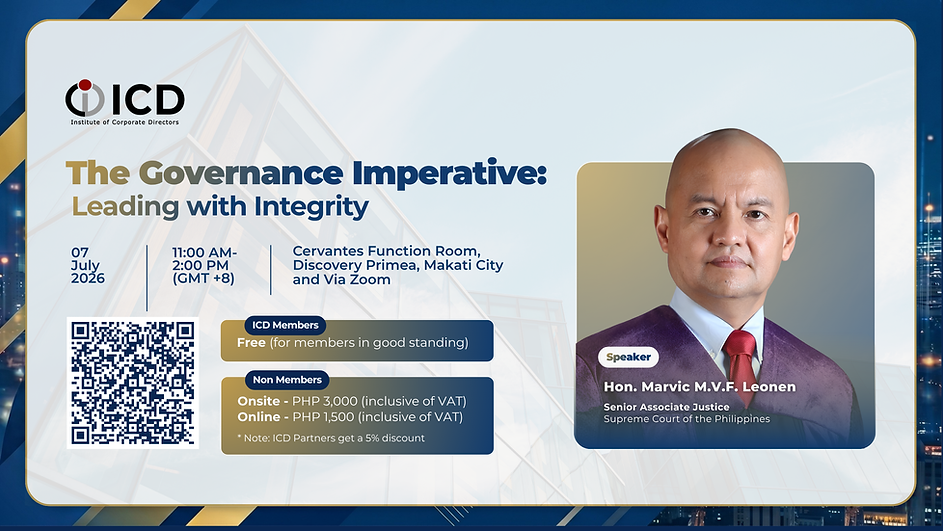 ICD
Institute of Corporate Directors

The Governance Imperative: Leading with Integrity

07 July 2026

11:00 AM- 2:00 PM (GMT +8)

Cervantes Function Room, Discovery Primea, Makati City and Via Zoom

ICD Members
Free (for members in good standing)

Non Members
Onsite - PHP 3,000 (inclusive of VAT)
Online - PHP 1,500 (inclusive of VAT)
* Note: ICD Partners get a 5% discount

Speaker
Hon. Marvic M.V.F. Leonen
Senior Associate Justice
Supreme Court of the Philippines